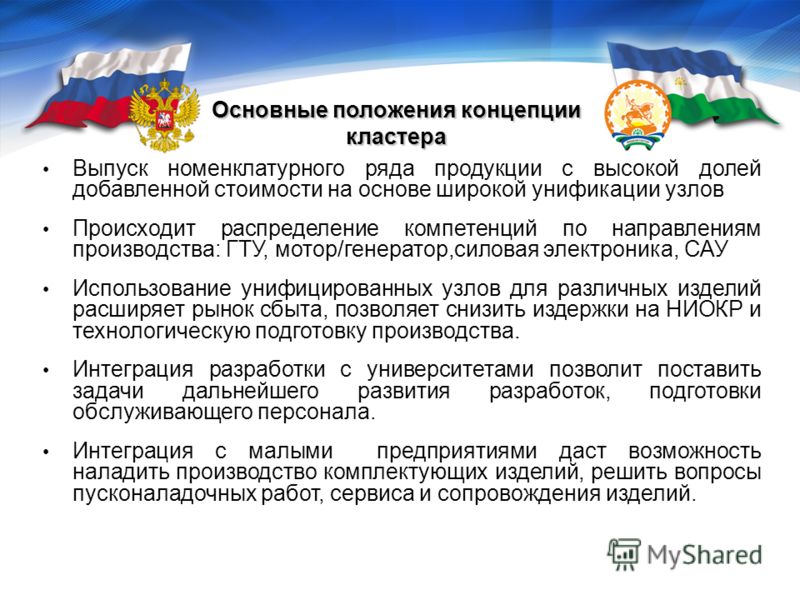 Основные положения концепции кластера

• Выпуск номенклатурного ряда продукции с высокой долей добавленной стоимости на основе широкой унификации узлов

• Происходит распределение компетенций по направлениям производства: ГТУ, мотор/генератор,силовая электроника, САУ

• Использование унифицированных узлов для различных изделий расширяет рынок сбыта, позволяет снизить издержки на НИОКР и технологическую подготовку производства.

• Интеграция разработки с университетами позволит поставить задачи дальнейшего развития разработок, подготовки обслуживающего персонала.

• Интеграция с малыми предприятиями даст возможность наладить производство комплектующих изделий, решить вопросы пусконаладочных работ, сервиса и сопровождения изделий.

MyShared